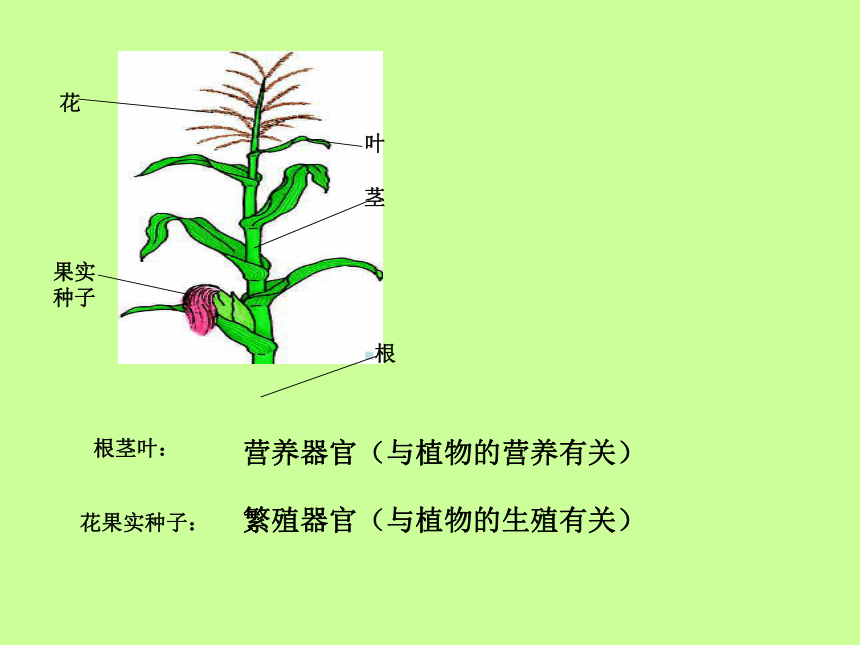 花

叶

茎

果实
种子

根

根茎叶： 营养器官（与植物的营养有关）

花果实种子： 繁殖器官（与植物的生殖有关）